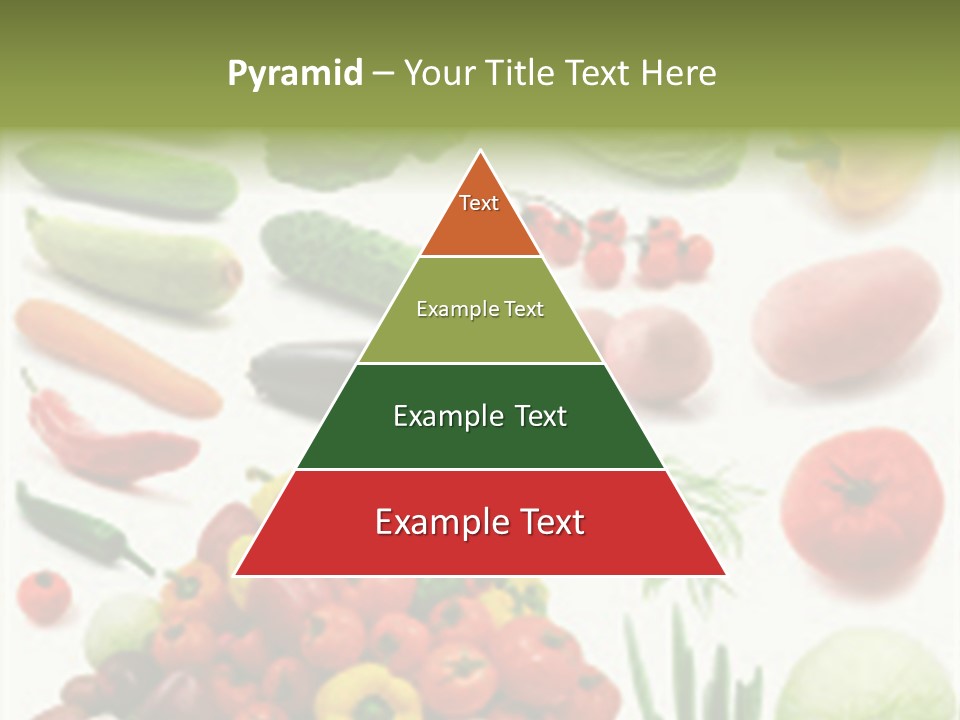 Pyramid – Your Title Text Here

Text

Example Text

Example Text

Example Text